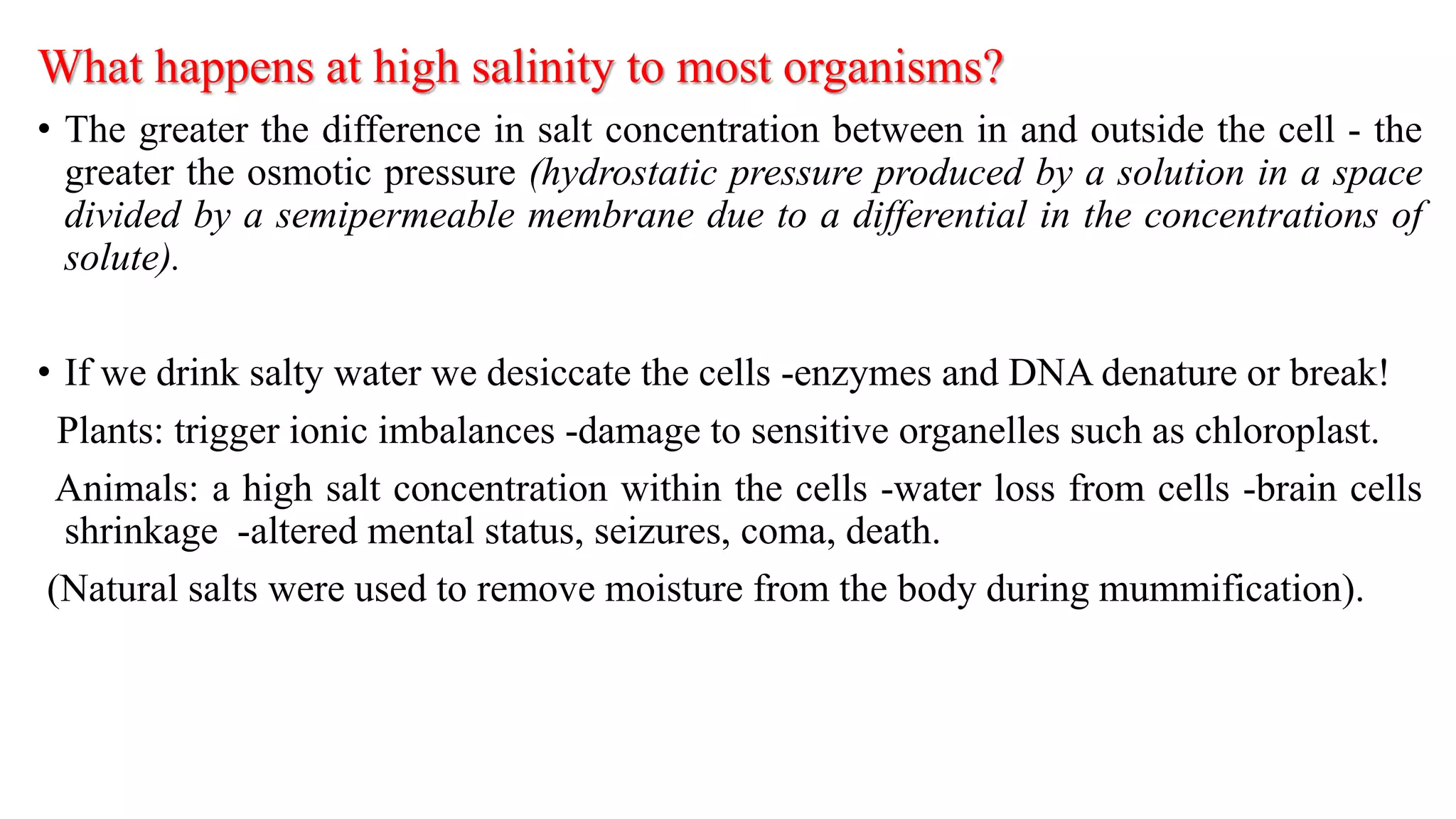 What happens at high salinity to most organisms?

• The greater the difference in salt concentration between in and outside the cell - the greater the osmotic pressure (hydrostatic pressure produced by a solution in a space divided by a semipermeable membrane due to a differential in the concentrations of solute).

• If we drink salty water we desiccate the cells -enzymes and DNA denature or break!

Plants: trigger ionic imbalances -damage to sensitive organelles such as chloroplast.

Animals: a high salt concentration within the cells -water loss from cells -brain cells shrinkage -altered mental status, seizures, coma, death.

(Natural salts were used to remove moisture from the body during mummification).